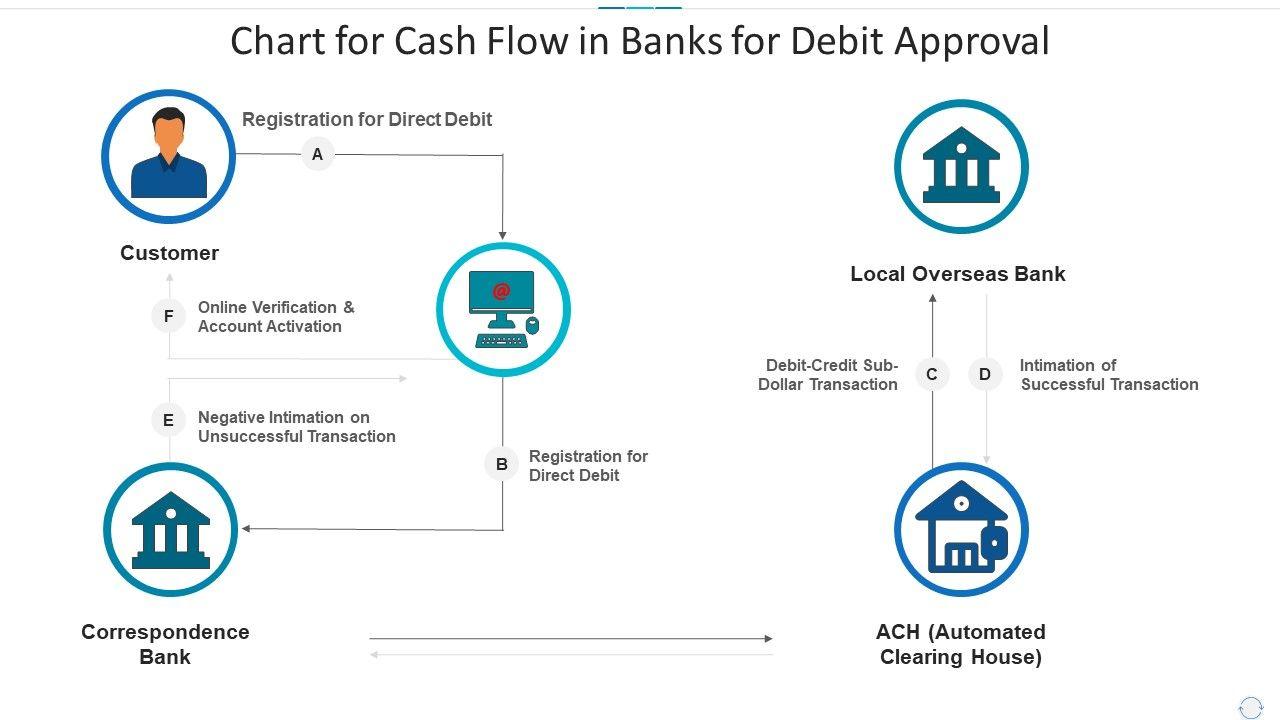 Chart for Cash Flow in Banks for Debit Approval

Registration for Direct Debit

A

Customer

F

Online Verification & Account Activation

E

Negative Intimation on Unsuccessful Transaction

B

Registration for Direct Debit

Correspondence Bank

Local Overseas Bank

Debit-Credit Sub-Dollar Transaction

C

D

Intimation of Successful Transaction

ACH (Automated Clearing House)